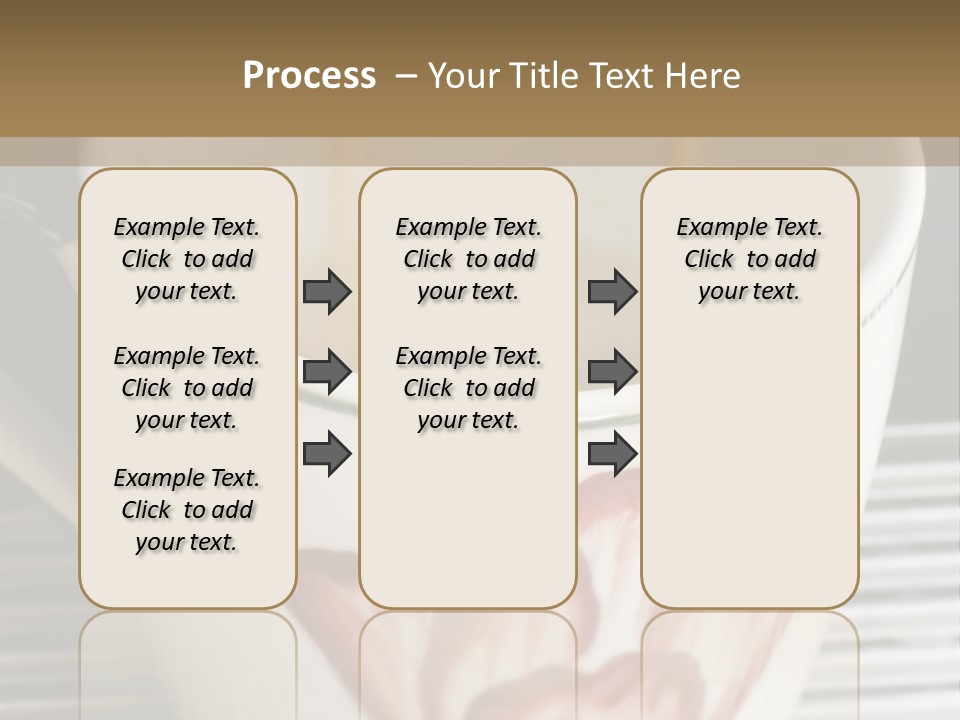 Process – Your Title Text Here

Example Text. Click to add your text.

Example Text. Click to add your text.

Example Text. Click to add your text.

Example Text. Click to add your text.

Example Text. Click to add your text.

Example Text. Click to add your text.